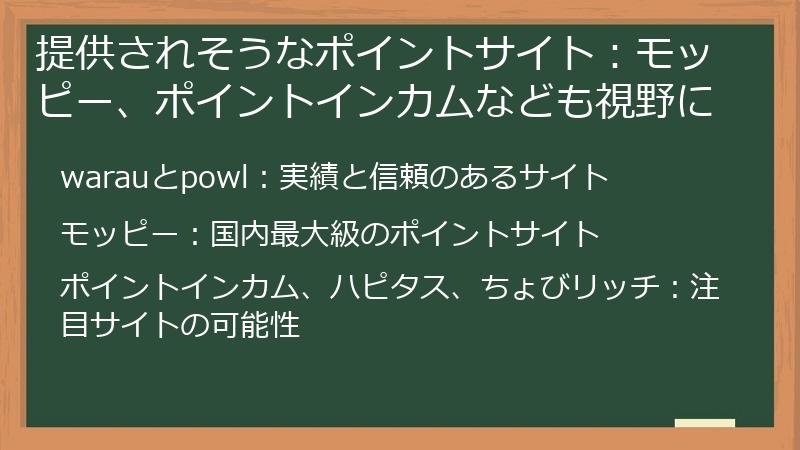 提供されそうなポイントサイト：モッピー、ポイントインカムなども視野に

warauとpowl：実績と信頼のあるサイト

モッピー：国内最大級のポイントサイト

ポイントインカム、ハピタス、ちょびリッチ：注目サイトの可能性